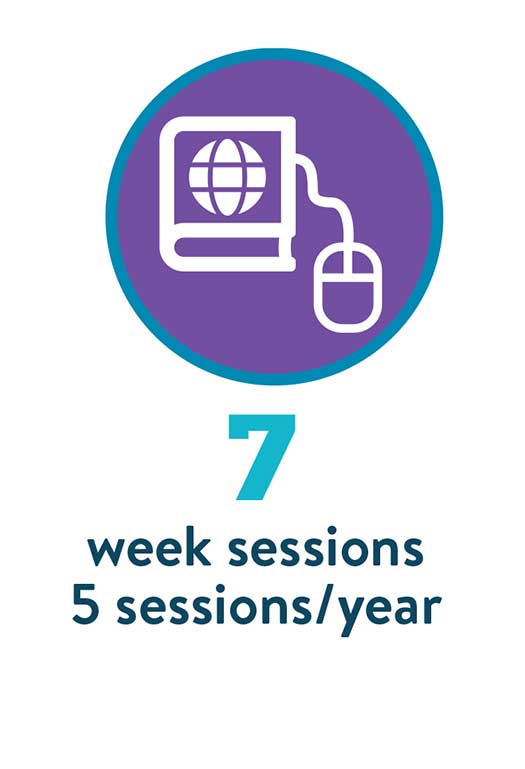 7
week sessions
5 sessions/year